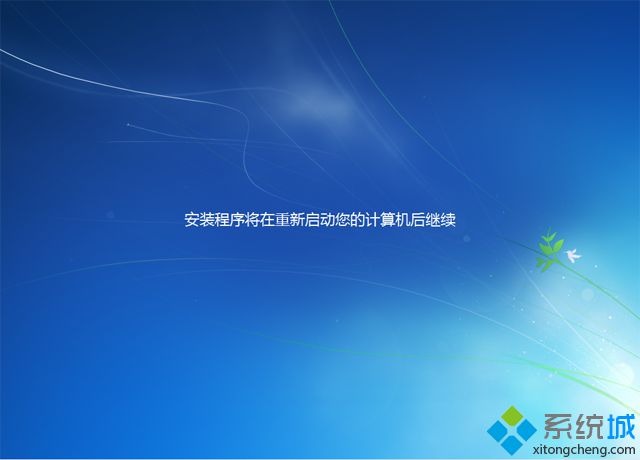 安装程序将在重新启动您的计算机后继续

系统城
xitongcheng.com